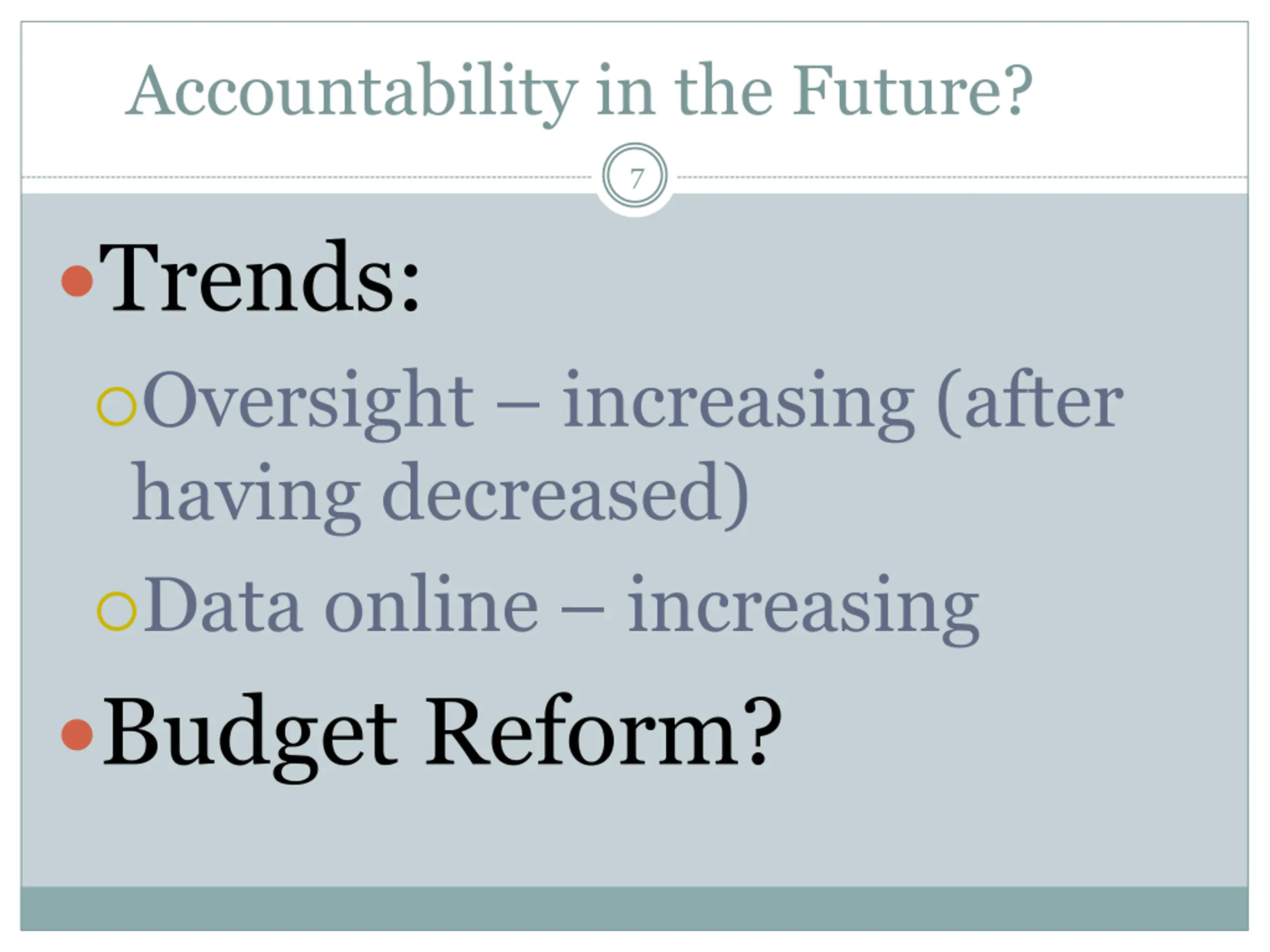 Accountability in the Future?

7

Trends:

Oversight – increasing (after having decreased)

Data online – increasing

Budget Reform?